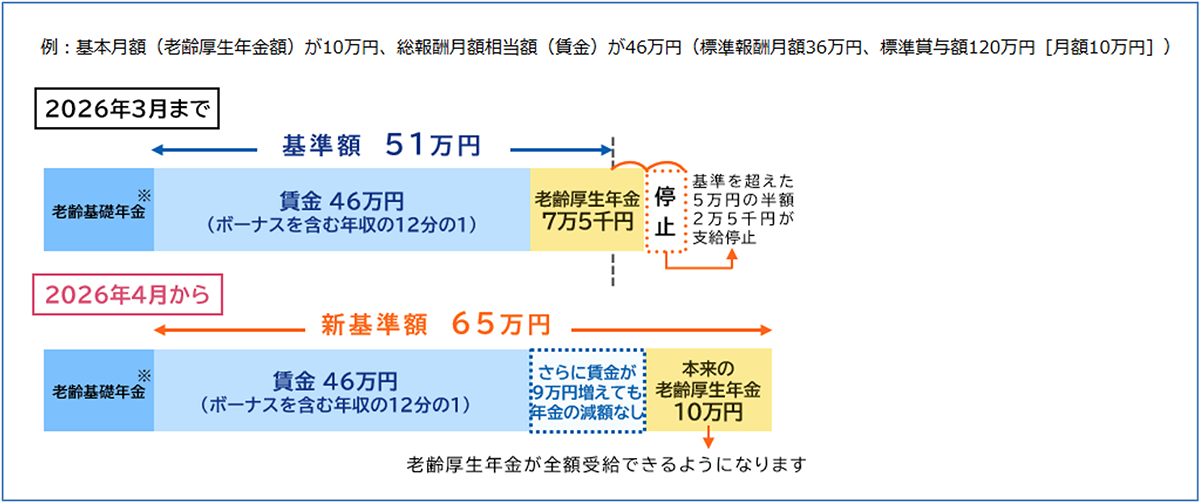 例：基本月額（老齢厚生年金額）が10万円、総報酬月額相当額（賃金）が46万円（標準報酬月額36万円、標準賞与額120万円［月額10万円］）

2026年3月まで

基準額　51万円

老齢基礎年金※

賃金 46万円
（ボーナスを含む年収の12分の1）

老齢厚生年金
7万5千円

停止

基準を超えた
5万円の半額
2万5千円が
支給停止

2026年4月から

新基準額　65万円

老齢基礎年金※

賃金 46万円
（ボーナスを含む年収の12分の1）

さらに賃金が
9万円増えても
年金の減額なし

本来の
老齢厚生年金
10万円

老齢厚生年金が全額受給できるようになります